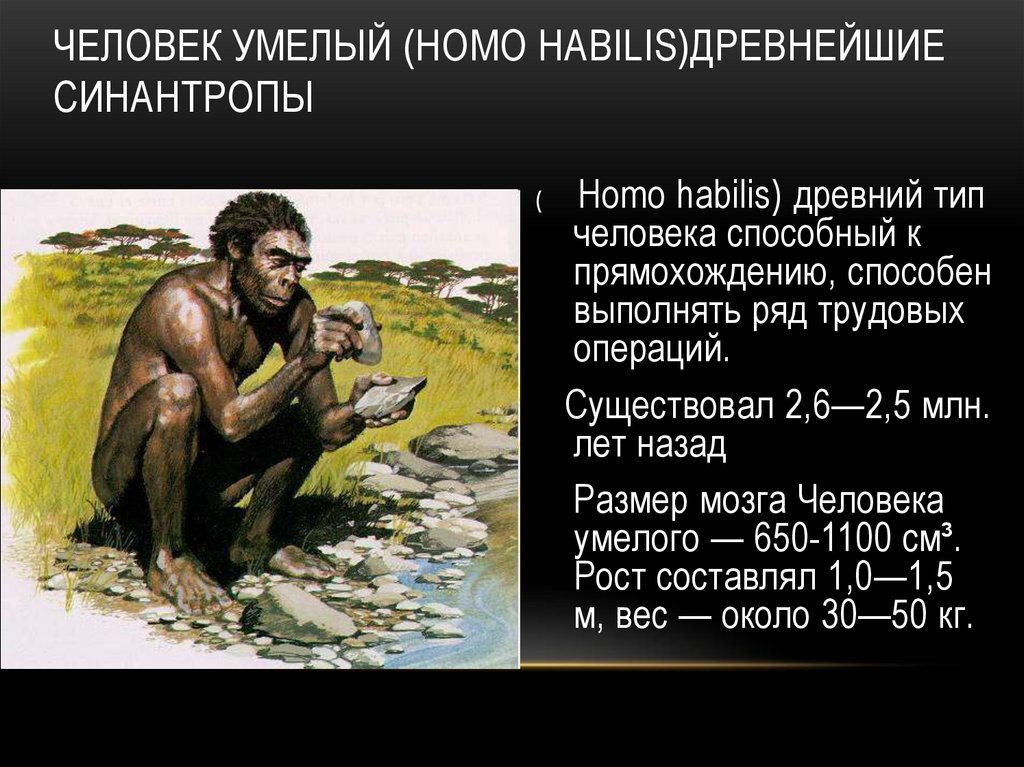 ЧЕЛОВЕК УМЕЛЫЙ (HOMO HABILIS)ДРЕВНЕЙШИЕ СИНАНТРОПЫ

( Homo habilis) древний тип человека способный к прямохождению, способен выполнять ряд трудовых операций.

Существовал 2,6—2,5 млн. лет назад

Размер мозга Человека умелого — 650-1100 см³. Рост составлял 1,0—1,5 м, вес — около 30—50 кг.